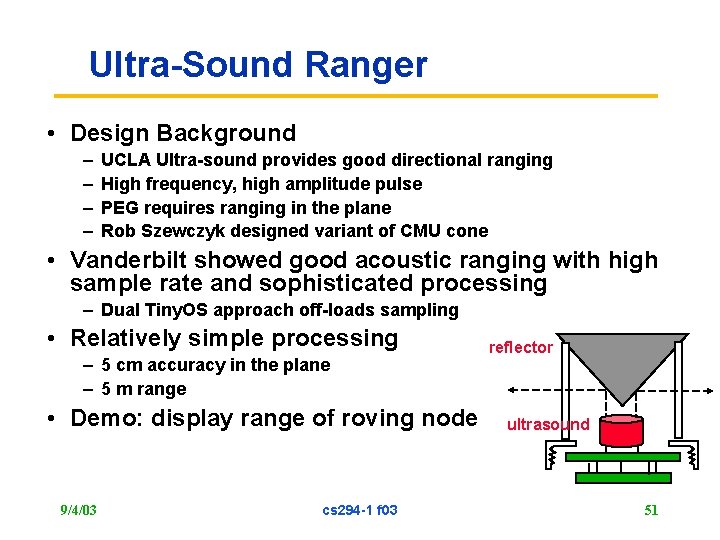 Ultra-Sound Ranger

• Design Background
– UCLA Ultra-sound provides good directional ranging
– High frequency, high amplitude pulse
– PEG requires ranging in the plane
– Rob Szewczyk designed variant of CMU cone

• Vanderbilt showed good acoustic ranging with high sample rate and sophisticated processing
– Dual TinyOS approach off-loads sampling

• Relatively simple processing
– 5 cm accuracy in the plane
– 5 m range

• Demo: display range of roving node

reflector

ultrasound

9/4/03

cs294-1 f03

51